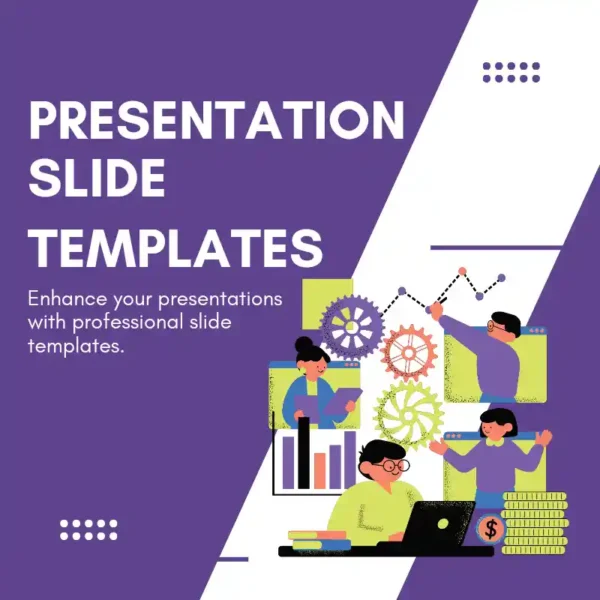 PRESENTATION SLIDE TEMPLATES

Enhance your presentations with professional slide templates.

$